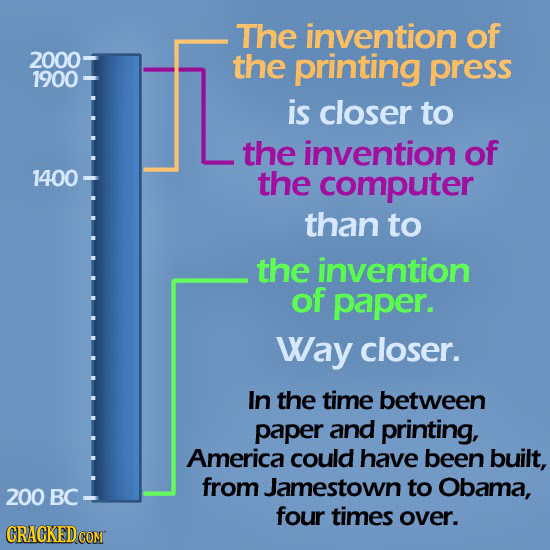 2000
1900
1400
200 BC

The invention of the printing press

is closer to

the invention of the computer

than to

the invention of paper.

Way closer.

In the time between paper and printing, America could have been built, from Jamestown to Obama, four times over.

CRACKED.COM